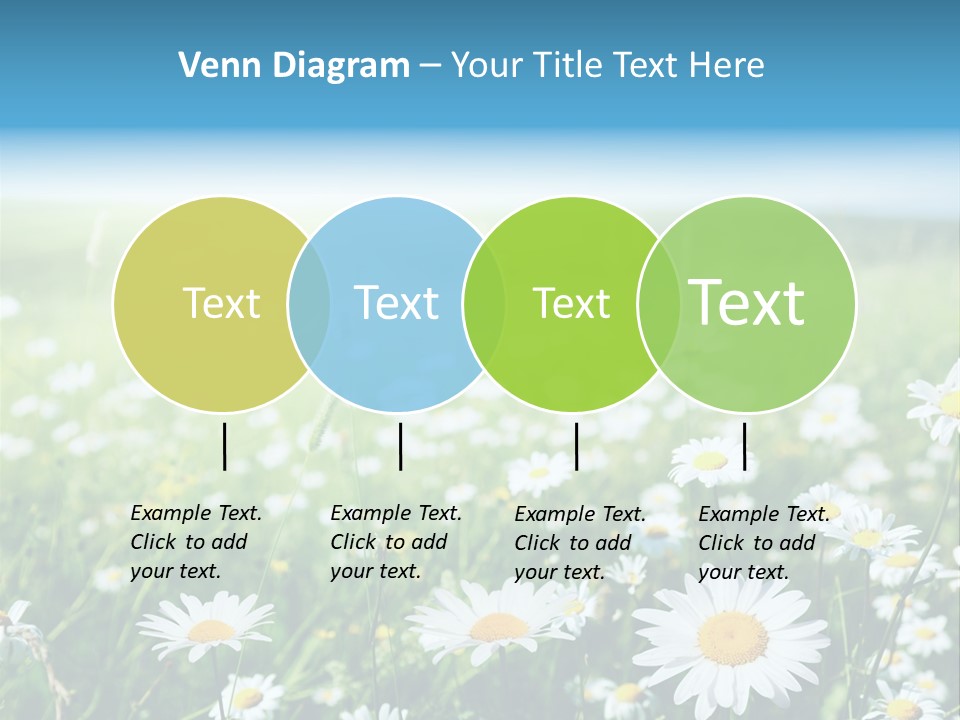 Venn Diagram – Your Title Text Here

Text

Text

Text

Text

Example Text. Click to add your text.

Example Text. Click to add your text.

Example Text. Click to add your text.

Example Text. Click to add your text.